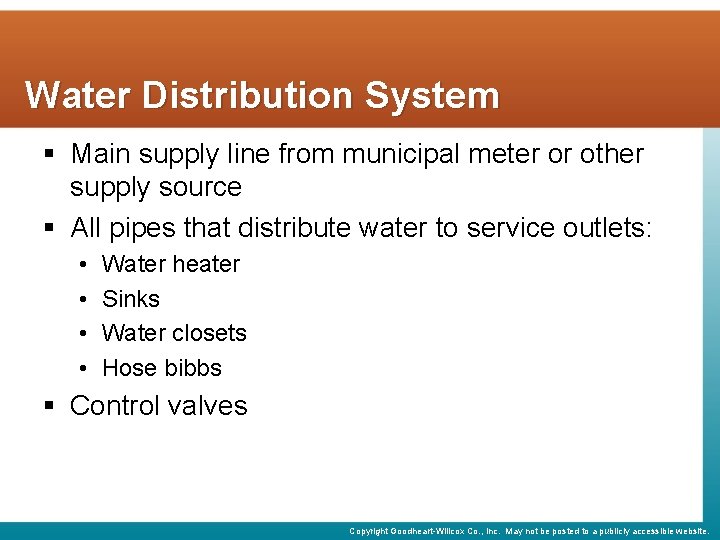 Water Distribution System

▪ Main supply line from municipal meter or other supply source
▪ All pipes that distribute water to service outlets:
• Water heater
• Sinks
• Water closets
• Hose bibbs
▪ Control valves

Copyright Goodheart-Willcox Co., Inc. May not be posted to a publicly accessible website.